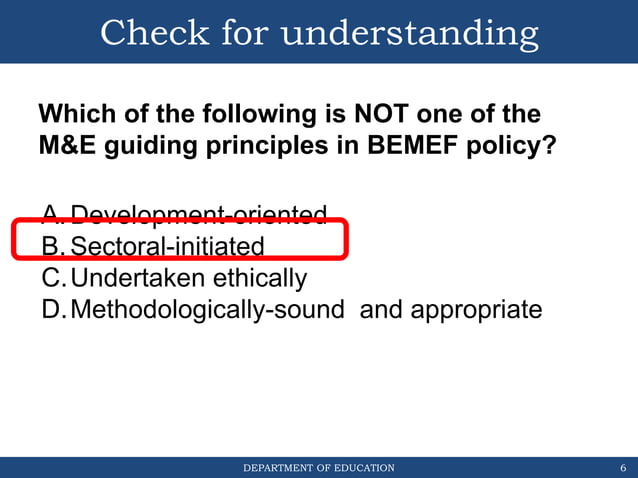 Check for understanding

Which of the following is NOT one of the M&E guiding principles in BEMEF policy?

A. Development-oriented
B. Sectoral-initiated
C. Undertaken ethically
D. Methodologically-sound and appropriate

DEPARTMENT OF EDUCATION 6